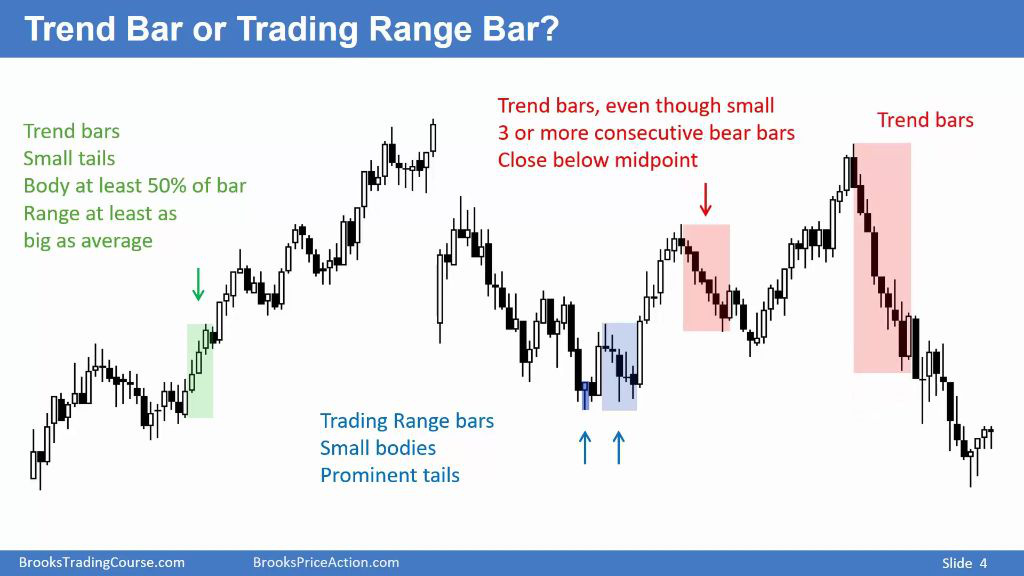 Trend Bar or Trading Range Bar?

Trend bars
Small tails
Body at least 50% of bar
Range at least as big as average

Trend bars, even though small
3 or more consecutive bear bars
Close below midpoint

Trend bars

Trading Range bars
Small bodies
Prominent tails

BrooksTradingCourse.com BrooksPriceAction.com Slide 4